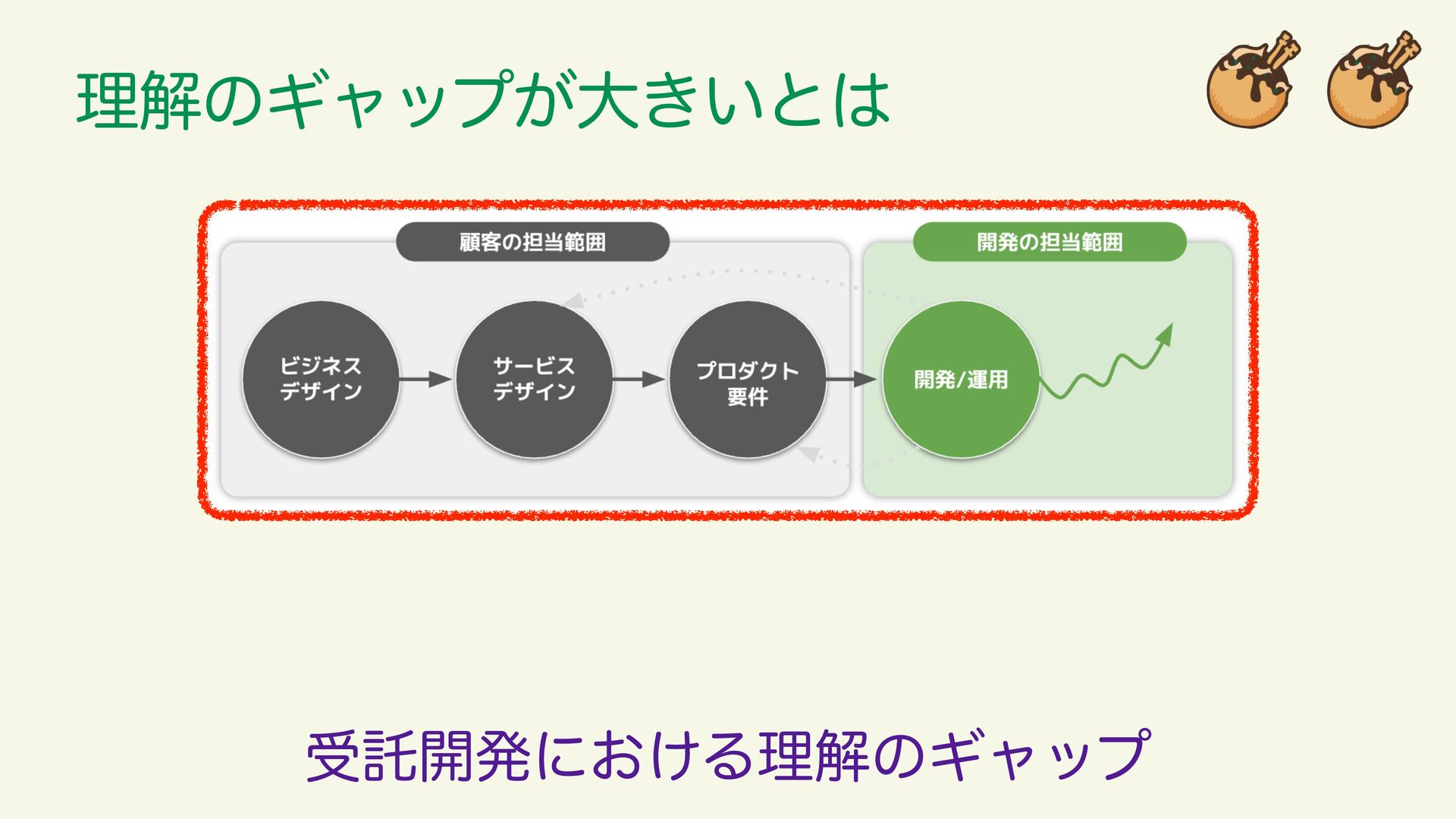 理解のギャップが大きいとは

顧客の担当範囲

開発の担当範囲

ビジネスデザイン

サービスデザイン

プロダクト要件

開発/運用

受託開発における理解のギャップ